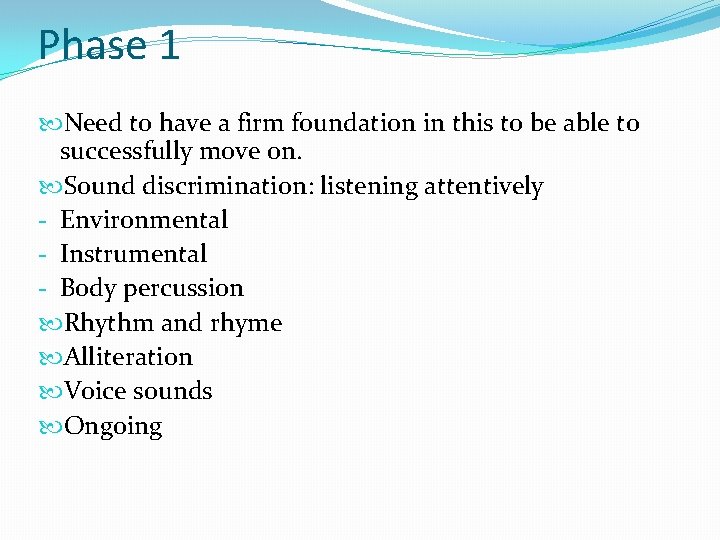 Phase 1

Need to have a firm foundation in this to be able to successfully move on.

Sound discrimination: listening attentively

- Environmental
- Instrumental
- Body percussion

Rhythm and rhyme

Alliteration

Voice sounds

Ongoing